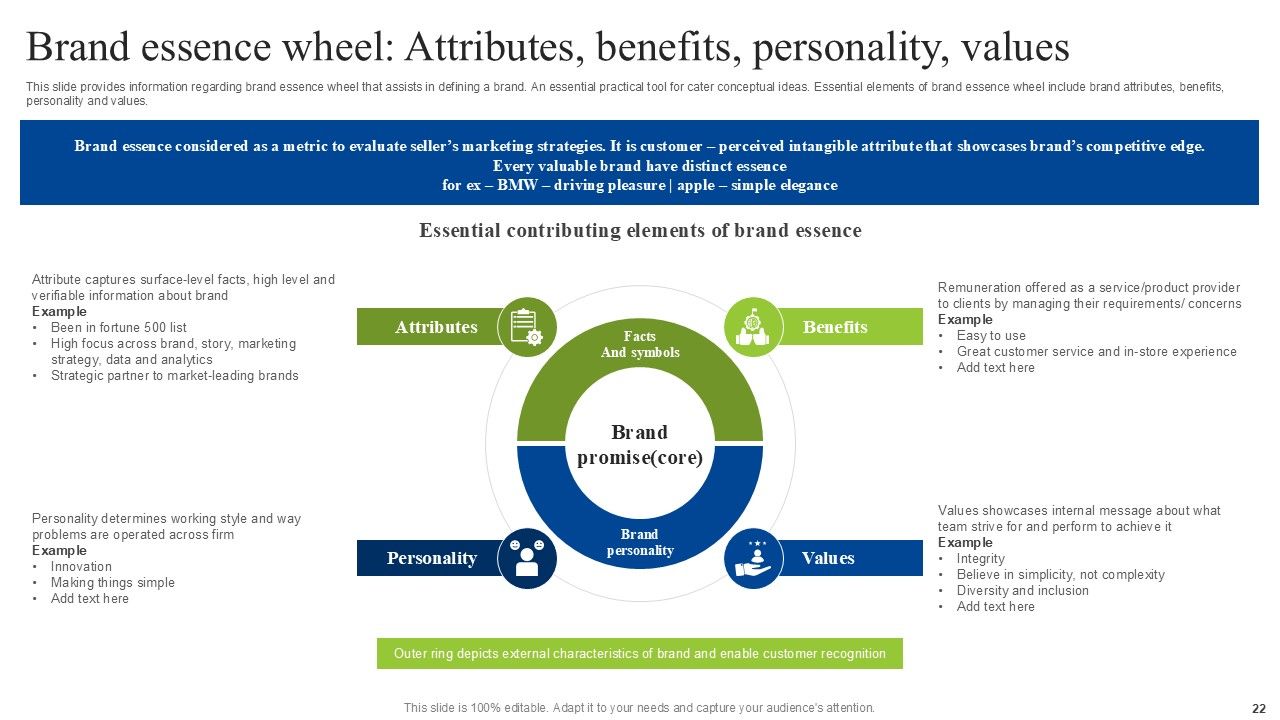 Brand essence wheel: Attributes, benefits, personality, values

This slide provides information regarding brand essence wheel that assists in defining a brand. An essential practical tool for cater conceptual ideas. Essential elements of brand essence wheel include brand attributes, benefits, personality and values.

Brand essence considered as a metric to evaluate seller's marketing strategies. It is customer – perceived intangible attribute that showcases brand's competitive edge.
Every valuable brand have distinct essence
for ex – BMW – driving pleasure | apple – simple elegance

Essential contributing elements of brand essence

Attribute captures surface-level facts, high level and verifiable information about brand
Example
• Been in fortune 500 list
• High focus across brand, story, marketing strategy, data and analytics
• Strategic partner to market-leading brands

Attributes

Facts
And symbols

Benefits

Remuneration offered as a service/product provider to clients by managing their requirements/ concerns
Example
• Easy to use
• Great customer service and in-store experience
• Add text here

Brand
promise(core)

Personality determines working style and way problems are operated across firm
Example
• Innovation
• Making things simple
• Add text here

Personality

Brand
personality

Values

Values showcases internal message about what team strive for and perform to achieve it
Example
• Integrity
• Believe in simplicity, not complexity
• Diversity and inclusion
• Add text here

Outer ring depicts external characteristics of brand and enable customer recognition

This slide is 100% editable. Adapt it to your needs and capture your audience's attention.

22